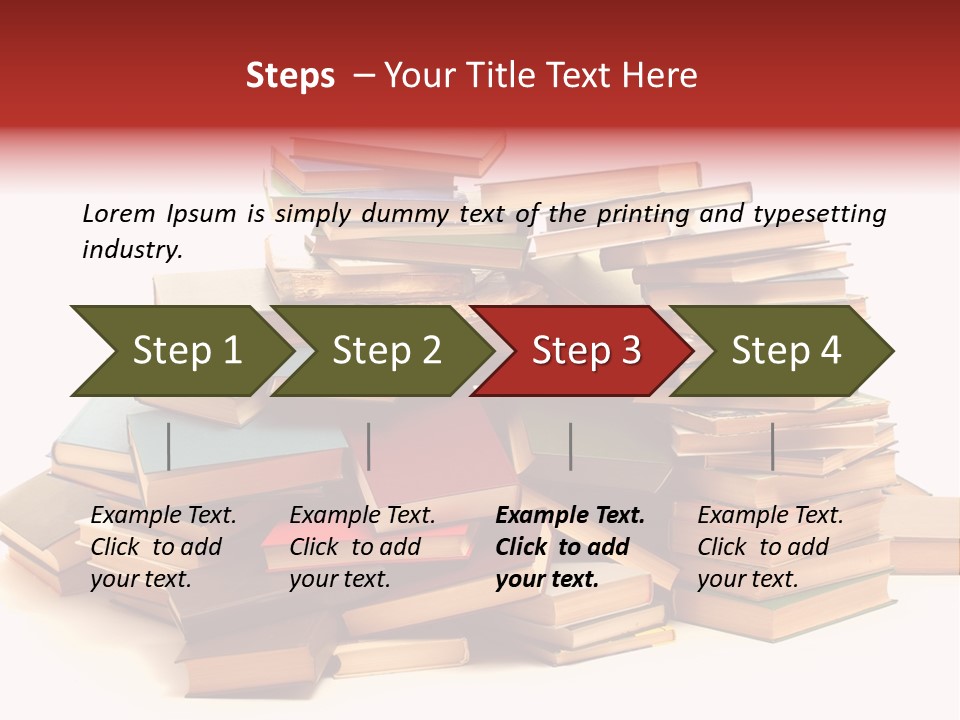 Steps – Your Title Text Here

Lorem Ipsum is simply dummy text of the printing and typesetting industry.

Step 1

Step 2

Step 3

Step 4

Example Text. Click to add your text.

Example Text. Click to add your text.

Example Text. Click to add your text.

Example Text. Click to add your text.